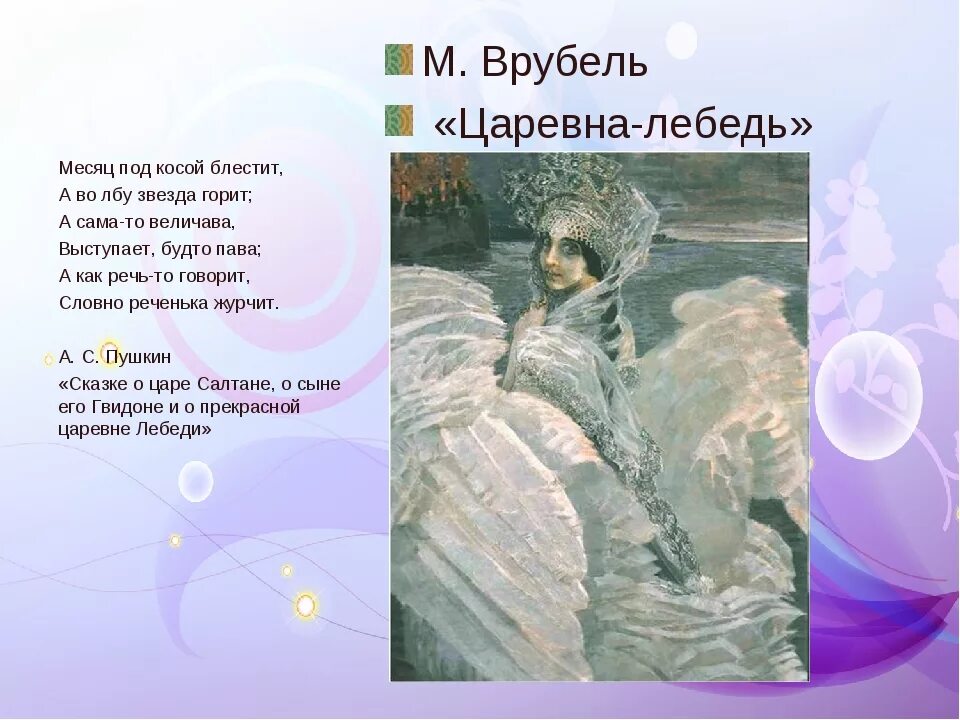 М. Врубель
«Царевна-лебедь»

Месяц под косой блестит,
А во лбу звезда горит;
А сама-то величава,
Выступает, будто пава;
А как речь-то говорит,
Словно реченька журчит.

А. С. Пушкин
«Сказке о царе Салтане, о сыне его Гвидоне и о прекрасной царевне Лебеди»